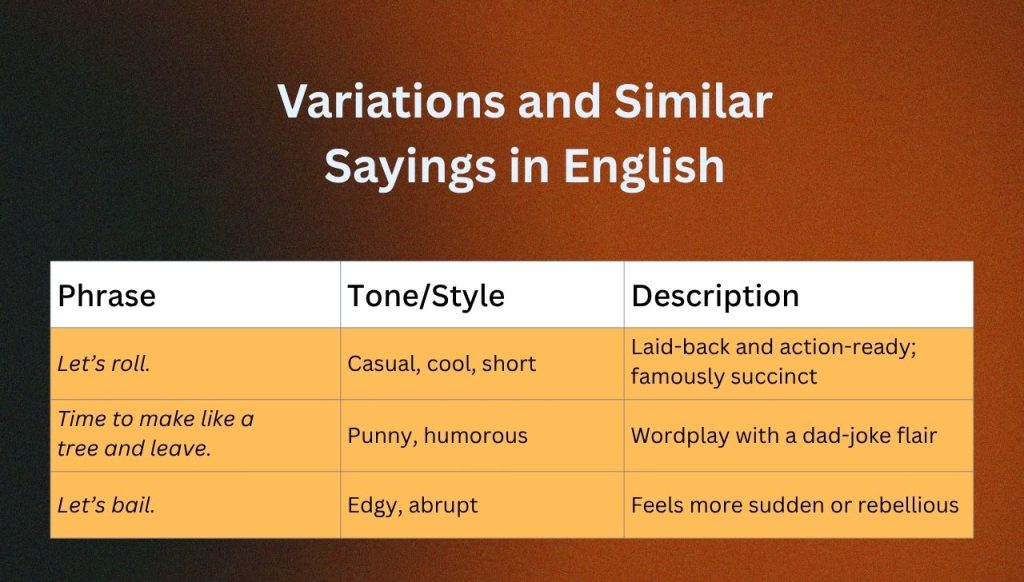 Variations and Similar Sayings in English

| Phrase | Tone/Style | Description |
|---|---|---|
| Let's roll. | Casual, cool, short | Laid-back and action-ready; famously succinct |
| Time to make like a tree and leave. | Punny, humorous | Wordplay with a dad-joke flair |
| Let's bail. | Edgy, abrupt | Feels more sudden or rebellious |